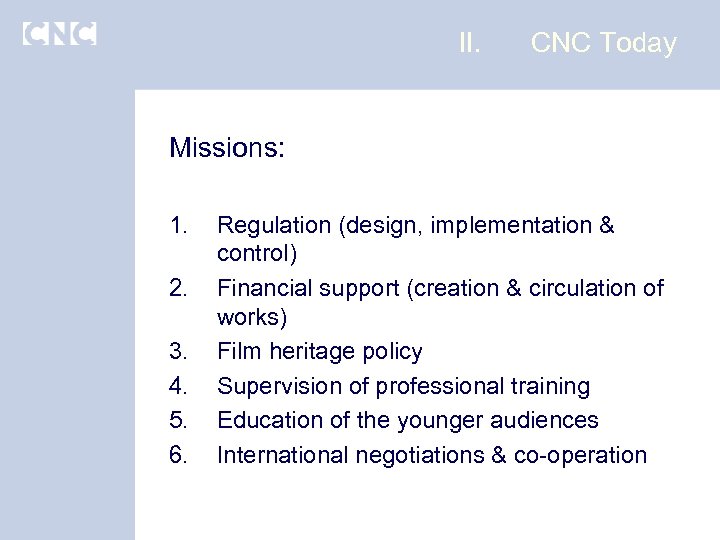 CNC

II. CNC Today

Missions:

1. Regulation (design, implementation & control)
2. Financial support (creation & circulation of works)
3. Film heritage policy
4. Supervision of professional training
5. Education of the younger audiences
6. International negotiations & co-operation